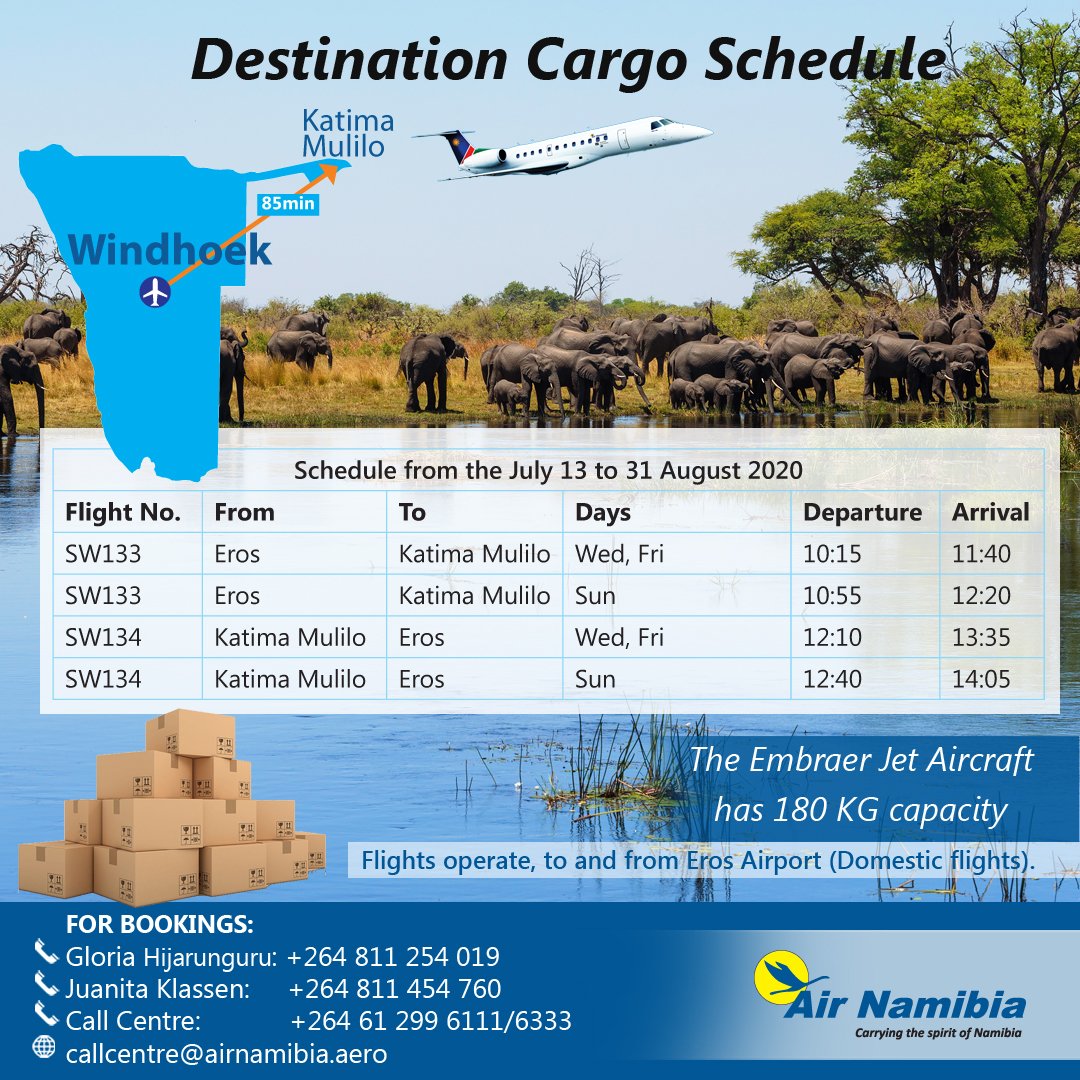 Destination Cargo Schedule

Katima Mulilo

85min

Windhoek

Schedule from the July 13 to 31 August 2020

| Flight No. | From | To | Days | Departure | Arrival |
|---|---|---|---|---|---|
| SW133 | Eros | Katima Mulilo | Wed, Fri | 10:15 | 11:40 |
| SW133 | Eros | Katima Mulilo | Sun | 10:55 | 12:20 |
| SW134 | Katima Mulilo | Eros | Wed, Fri | 12:10 | 13:35 |
| SW134 | Katima Mulilo | Eros | Sun | 12:40 | 14:05 |

The Embraer Jet Aircraft has 180 KG capacity

Flights operate, to and from Eros Airport (Domestic flights).

FOR BOOKINGS:
Gloria Hijarunguru: +264 811 254 019
Juanita Klassen: +264 811 454 760
Call Centre: +264 61 299 6111/6333
callcentre@airnamibia.aero

Air Namibia
Carrying the spirit of Namibia